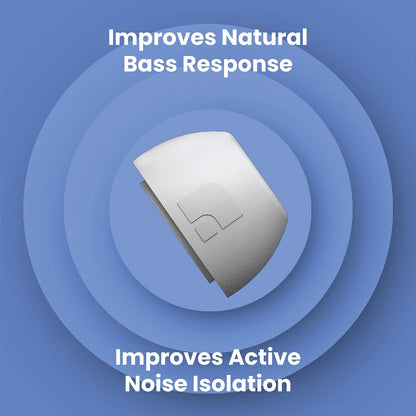 Improves Natural Bass Response

Improves Active Noise Isolation